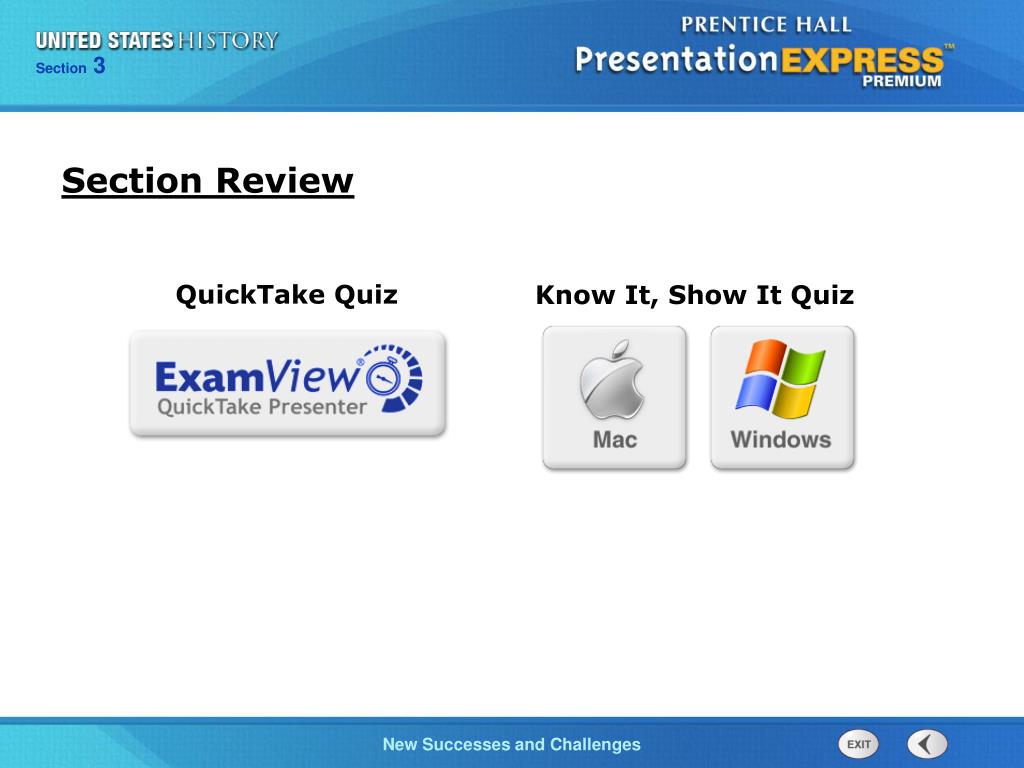 UNITED STATES HISTORY
Section 3

PRENTICE HALL
PresentationEXPRESS™
PREMIUM

Section Review

QuickTake Quiz

ExamView®
QuickTake Presenter

Know It, Show It Quiz

Mac

Windows

New Successes and Challenges

EXIT